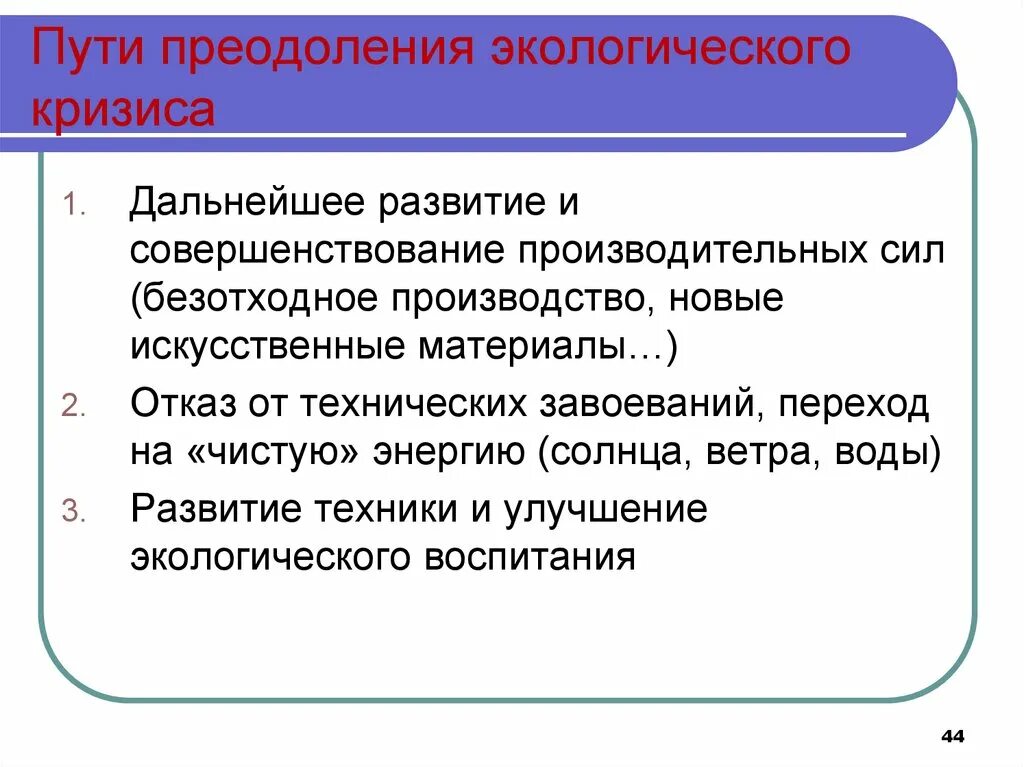 Пути преодоления экологического кризиса

1. Дальнейшее развитие и совершенствование производительных сил (безотходное производство, новые искусственные материалы…)
2. Отказ от технических завоеваний, переход на «чистую» энергию (солнца, ветра, воды)
3. Развитие техники и улучшение экологического воспитания

44